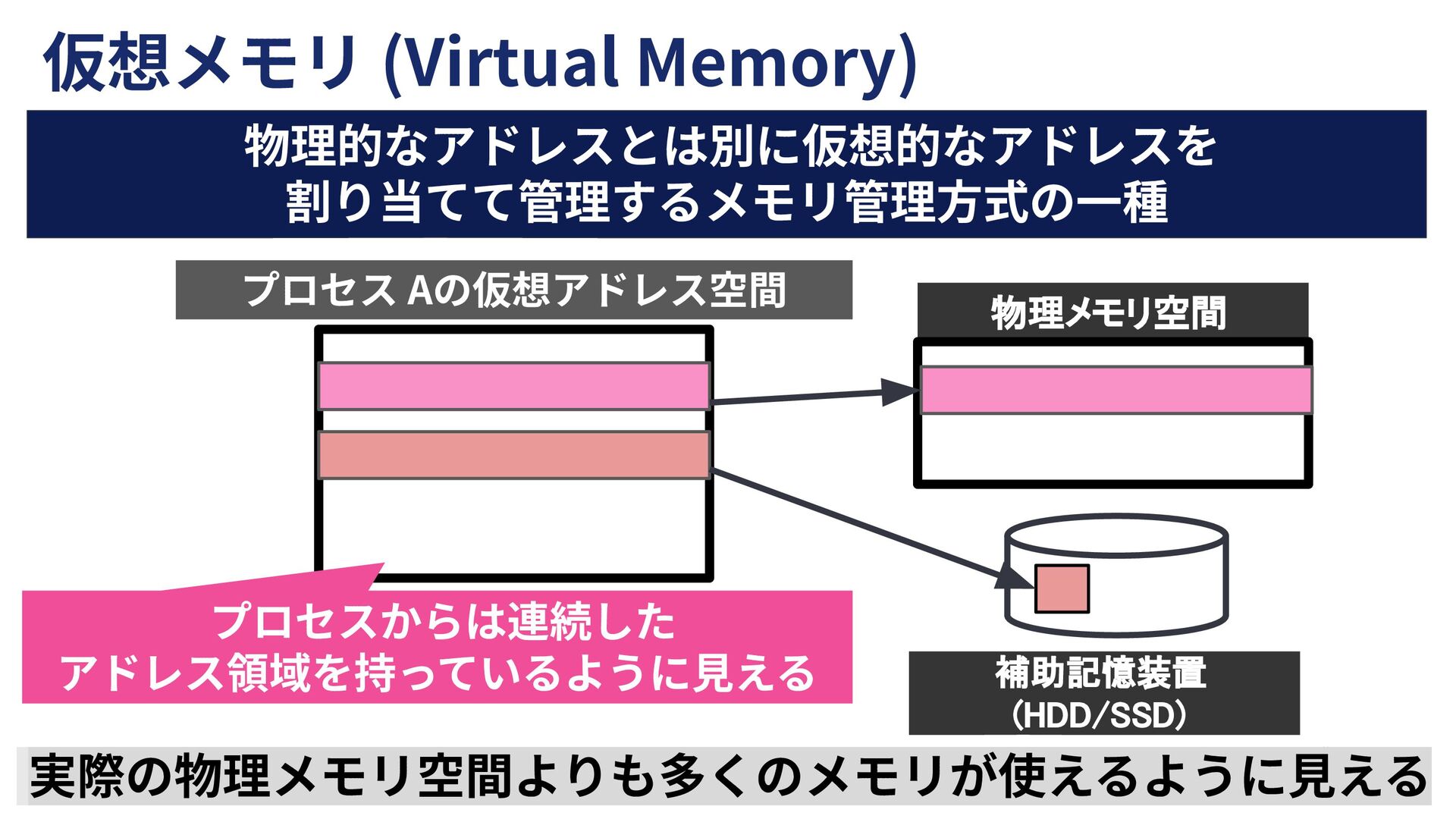 仮想メモリ (Virtual Memory)

物理的なアドレスとは別に仮想的なアドレスを割り当てて管理するメモリ管理方式の一種

プロセス Aの仮想アドレス空間

物理メモリ空間

プロセスからは連続したアドレス領域を持っているように見える

補助記憶装置 (HDD/SSD)

実際の物理メモリ空間よりも多くのメモリが使えるように見える